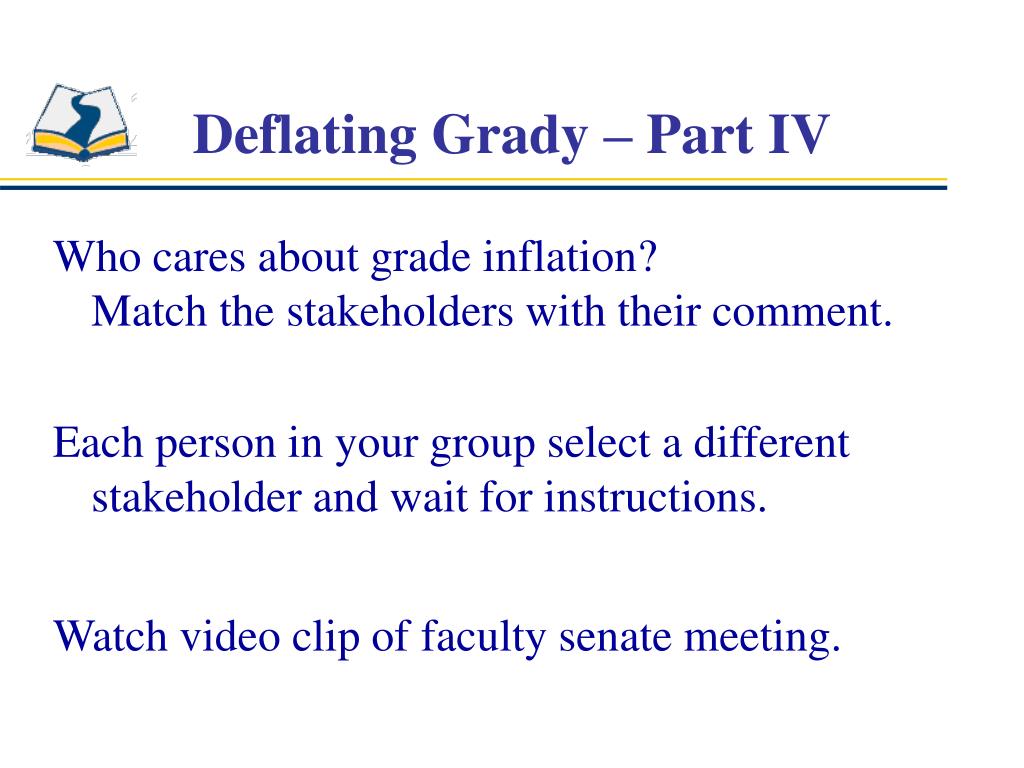 Deflating Grady – Part IV

Who cares about grade inflation? Match the stakeholders with their comment.

Each person in your group select a different stakeholder and wait for instructions.

Watch video clip of faculty senate meeting.